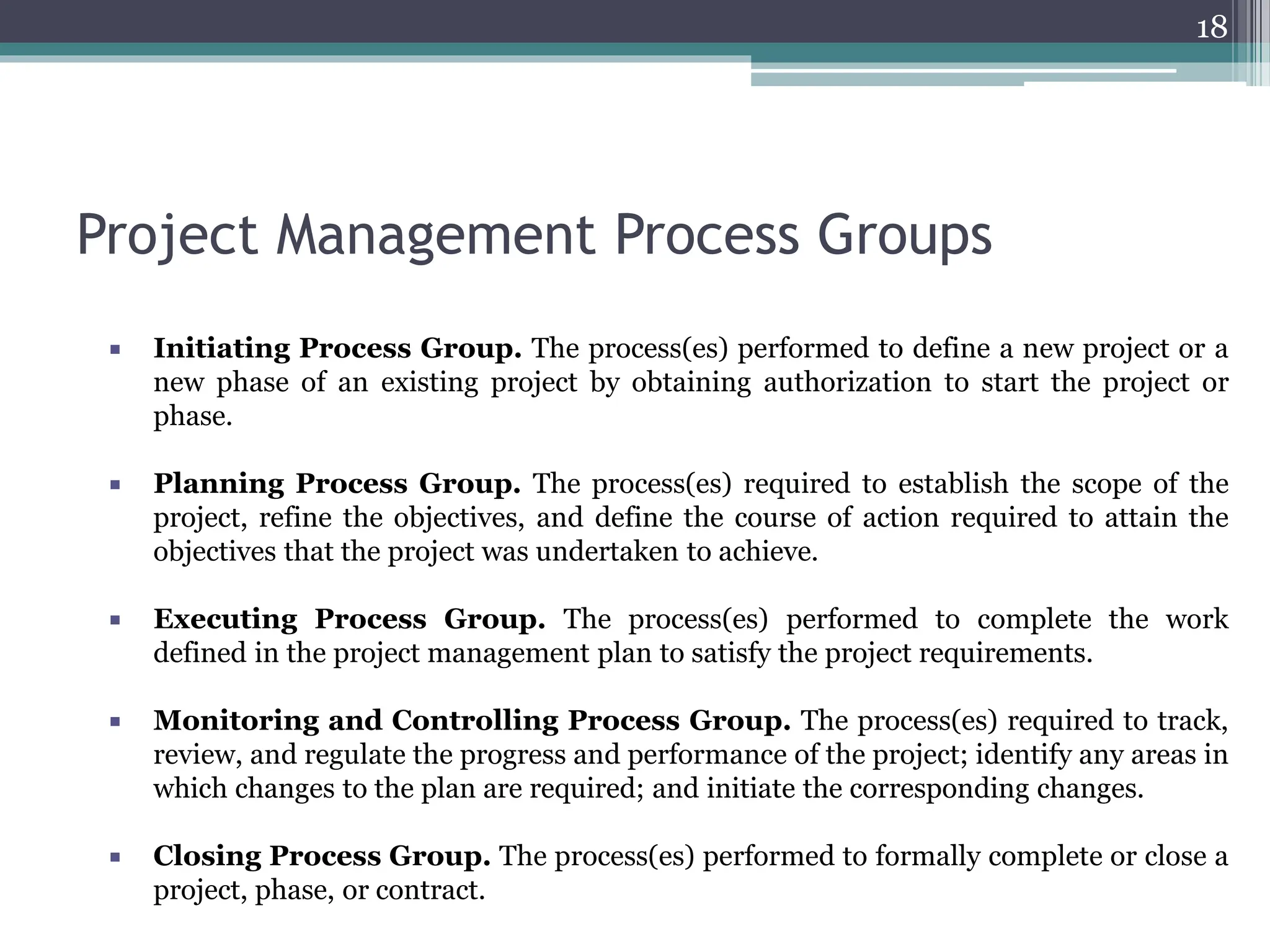 18

Project Management Process Groups

▪ Initiating Process Group. The process(es) performed to define a new project or a new phase of an existing project by obtaining authorization to start the project or phase.

▪ Planning Process Group. The process(es) required to establish the scope of the project, refine the objectives, and define the course of action required to attain the objectives that the project was undertaken to achieve.

▪ Executing Process Group. The process(es) performed to complete the work defined in the project management plan to satisfy the project requirements.

▪ Monitoring and Controlling Process Group. The process(es) required to track, review, and regulate the progress and performance of the project; identify any areas in which changes to the plan are required; and initiate the corresponding changes.

▪ Closing Process Group. The process(es) performed to formally complete or close a project, phase, or contract.